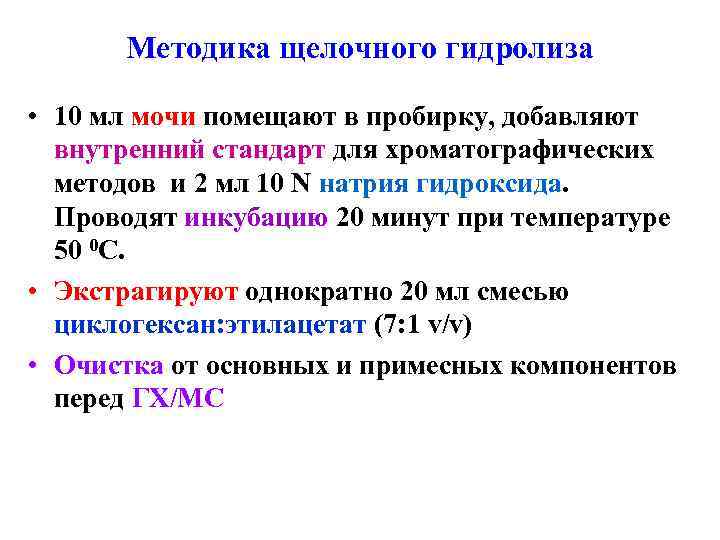 Методика щелочного гидролиза

• 10 мл мочи помещают в пробирку, добавляют внутренний стандарт для хроматографических методов и 2 мл 10 N натрия гидроксида. Проводят инкубацию 20 минут при температуре 50 $^0$С.

• Экстрагируют однократно 20 мл смесью циклогексан:этилацетат (7:1 v/v)

• Очистка от основных и примесных компонентов перед ГХ/МС